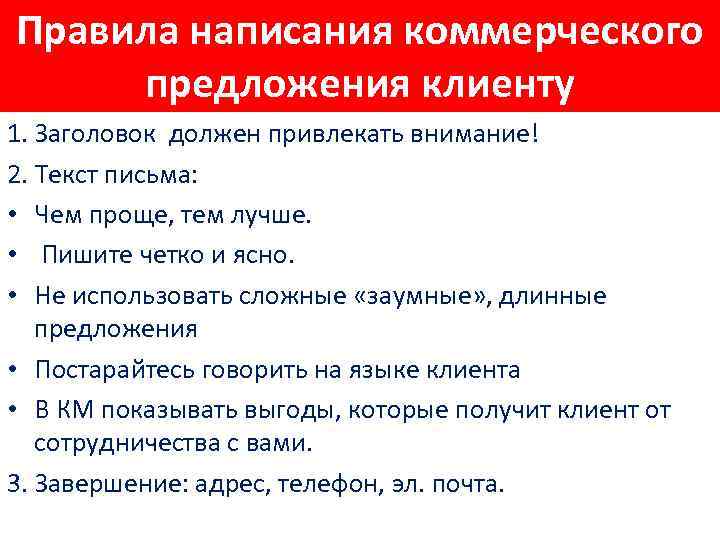 Правила написания коммерческого предложения клиенту

1. Заголовок должен привлекать внимание!

2. Текст письма:

• Чем проще, тем лучше.

• Пишите четко и ясно.

• Не использовать сложные «заумные», длинные предложения

• Постарайтесь говорить на языке клиента

• В КМ показывать выгоды, которые получит клиент от сотрудничества с вами.

3. Завершение: адрес, телефон, эл. почта.